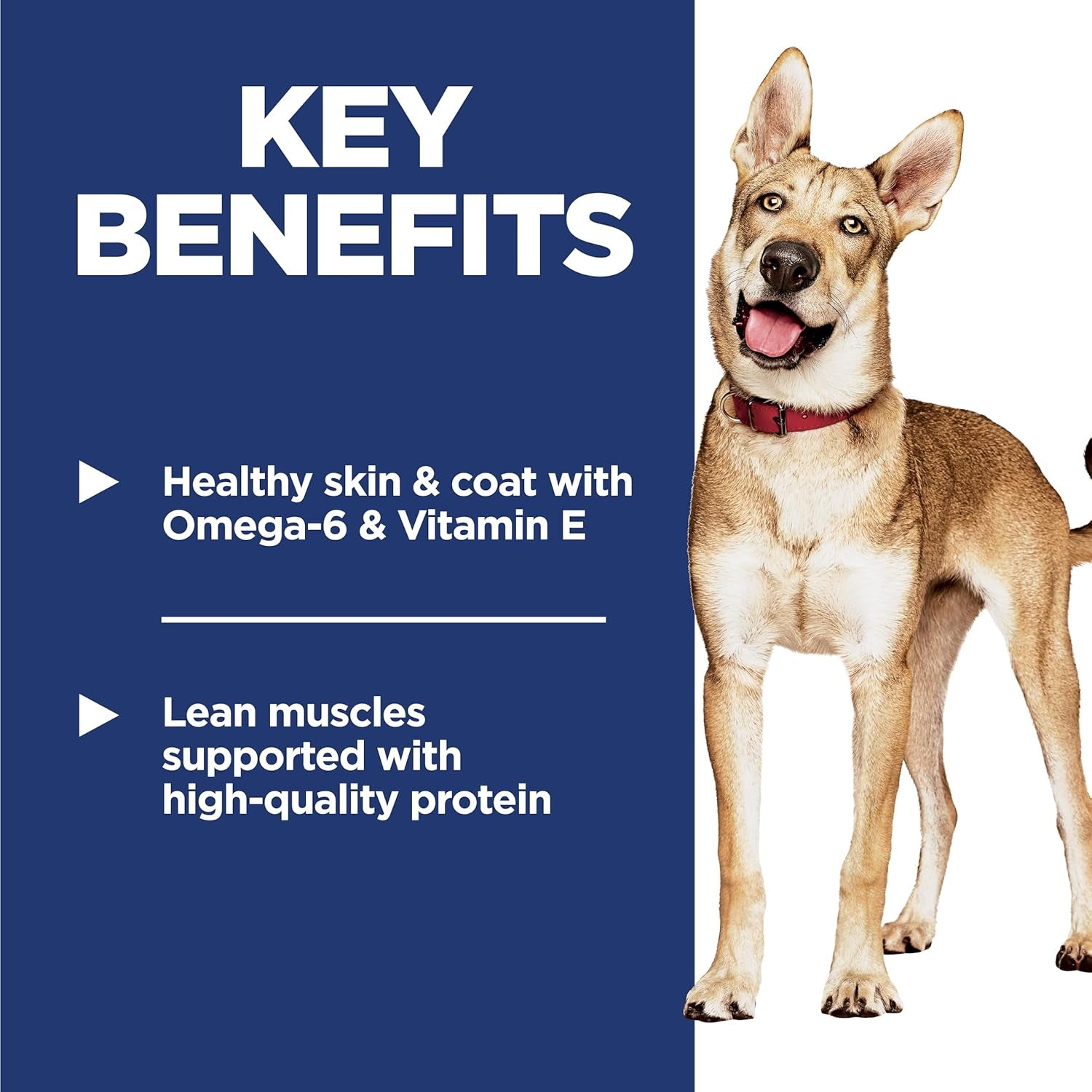 KEY BENEFITS

Healthy skin & coat with Omega-6 & Vitamin E

Lean muscles supported with high-quality protein